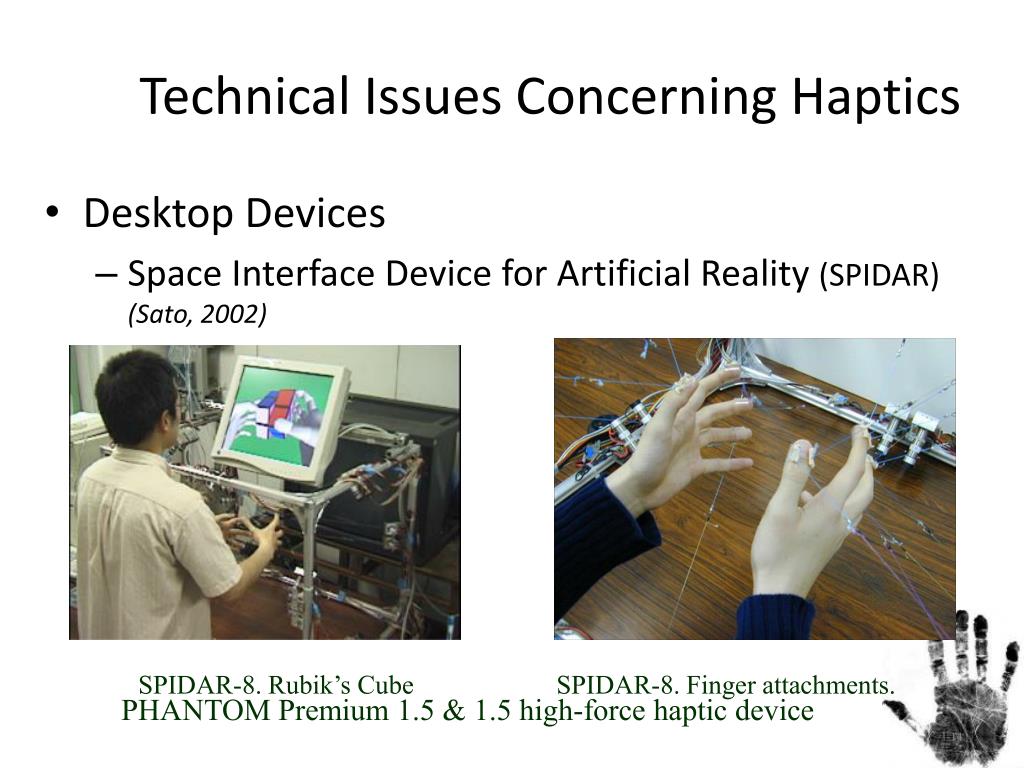 Technical Issues Concerning Haptics

• Desktop Devices
– Space Interface Device for Artificial Reality (SPIDAR) (Sato, 2002)

SPIDAR-8. Rubik's Cube

SPIDAR-8. Finger attachments.

PHANTOM Premium 1.5 & 1.5 high-force haptic device